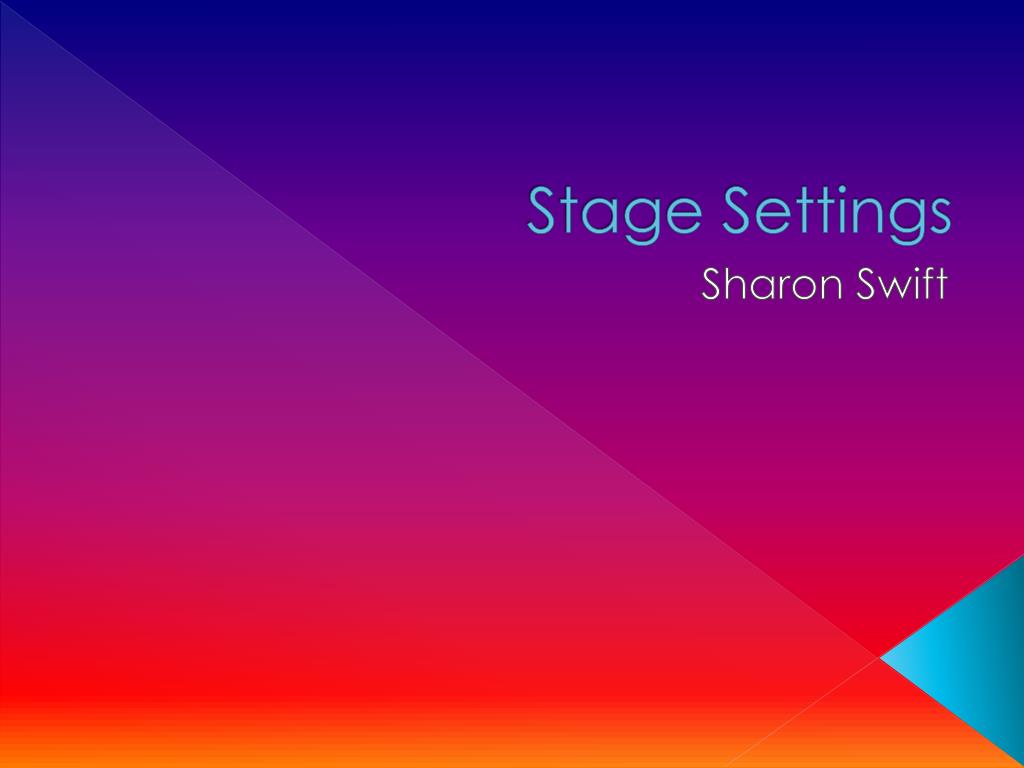 Stage Settings
Sharon Swift